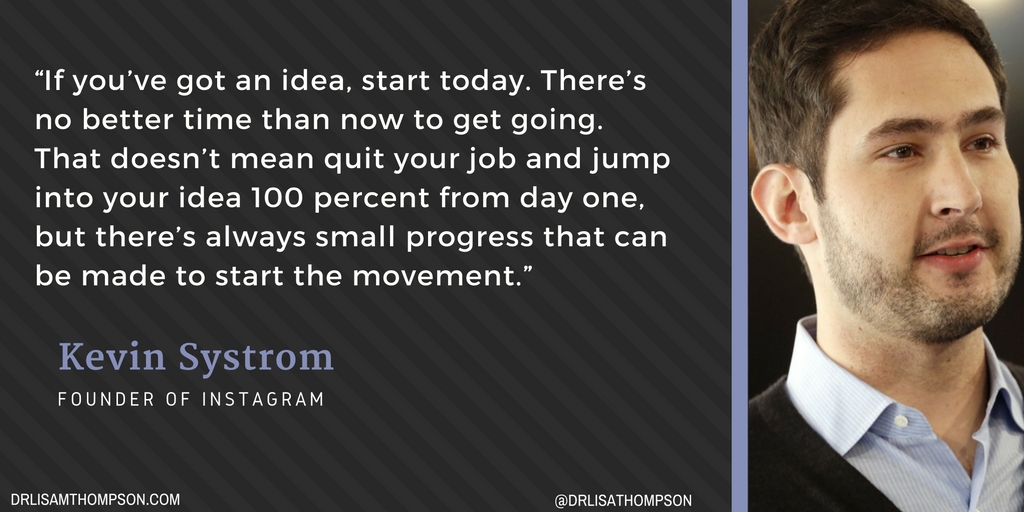 “If you’ve got an idea, start today. There’s no better time than now to get going. That doesn’t mean quit your job and jump into your idea 100 percent from day one, but there’s always small progress that can be made to start the movement.”

Kevin Systrom

FOUNDER OF INSTAGRAM

DRLISAMTHOMPSON.COM

@DRLISATHOMPSON